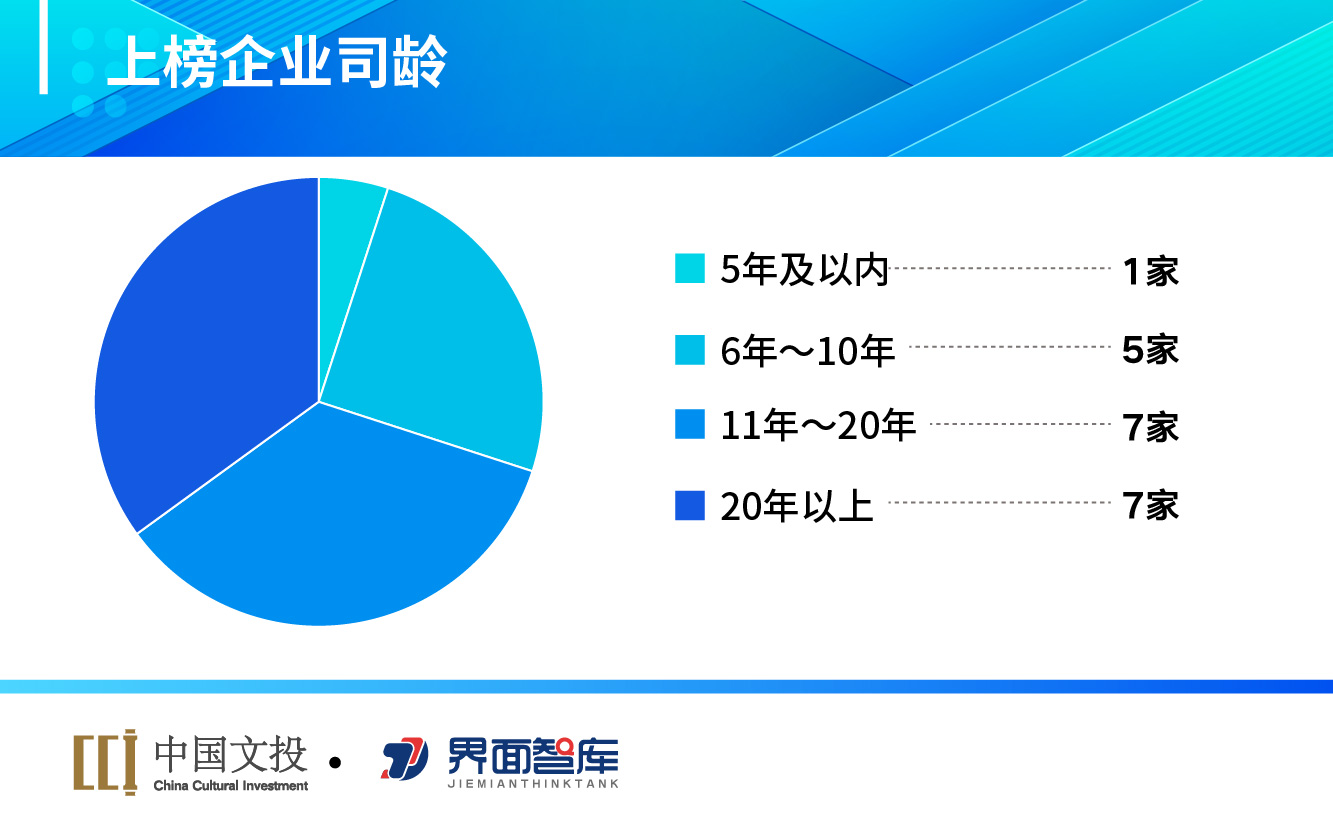 上榜企业司龄

5年及以内 1家

6年～10年 5家

11年～20年 7家

20年以上 7家

中国文投
China Cultural Investment

界面智库
JIEMIANTHINKTANK